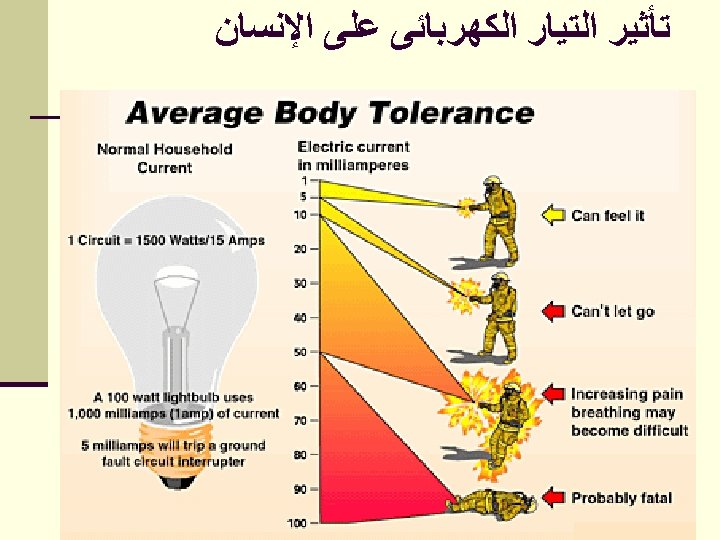 تأثير التيار الكهربائى على الإنسان

Average Body Tolerance

Normal Household Current

1 Circuit = 1500 Watts/15 Amps

A 100 watt lightbulb uses 1,000 milliamps (1amp) of current

5 milliamps will trip a ground fault circuit interrupter

Electric current in milliamperes

1
5
10
20
30
40
50
60
70
80
90
100

Can feel it

Can't let go

Increasing pain breathing may become difficult

Probably fatal